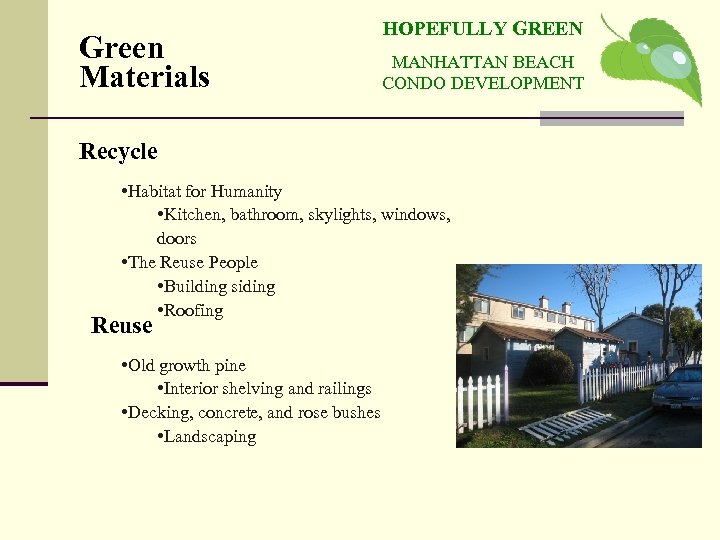 Green Materials

HOPEFULLY GREEN

MANHATTAN BEACH CONDO DEVELOPMENT

Recycle

•Habitat for Humanity
•Kitchen, bathroom, skylights, windows, doors
•The Reuse People
•Building siding
•Roofing

Reuse

•Old growth pine
•Interior shelving and railings
•Decking, concrete, and rose bushes
•Landscaping